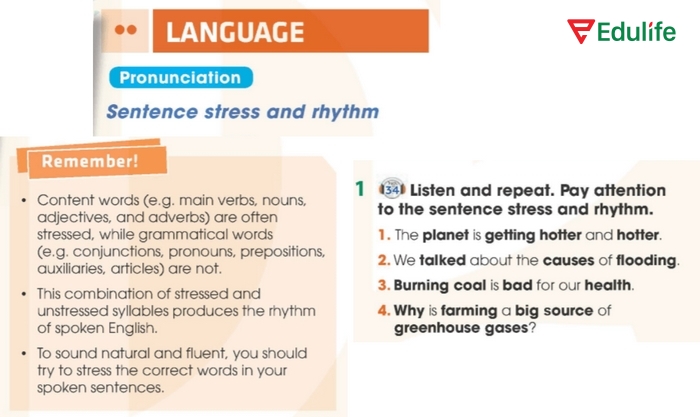 LANGUAGE

Edulife

Pronunciation

Sentence stress and rhythm

Remember!

• Content words (e.g. main verbs, nouns, adjectives, and adverbs) are often stressed, while grammatical words (e.g. conjunctions, pronouns, prepositions, auxiliaries, articles) are not.

• This combination of stressed and unstressed syllables produces the rhythm of spoken English.

• To sound natural and fluent, you should try to stress the correct words in your spoken sentences.

1 34 Listen and repeat. Pay attention to the sentence stress and rhythm.

1. The planet is getting hotter and hotter.

2. We talked about the causes of flooding.

3. Burning coal is bad for our health.

4. Why is farming a big source of greenhouse gases?